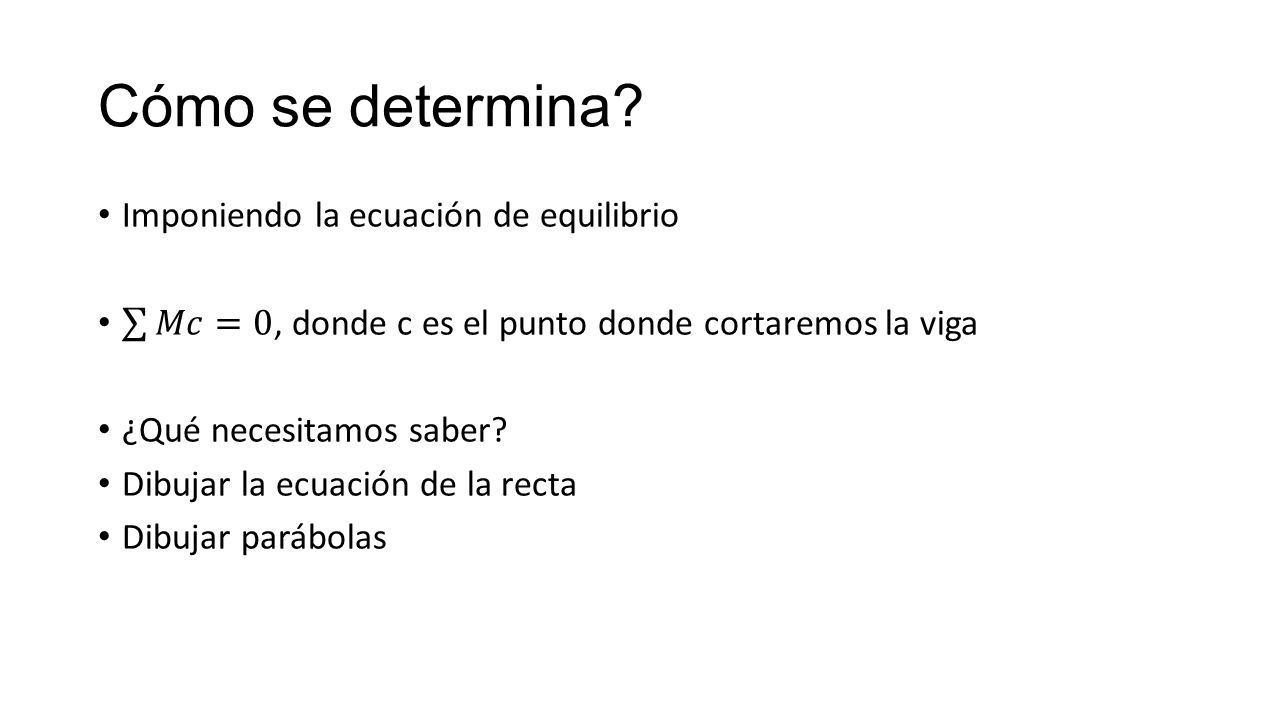 Cómo se determina?

• Imponiendo la ecuación de equilibrio

• $\sum Mc = 0$, donde c es el punto donde cortaremos la viga

• ¿Qué necesitamos saber?
• Dibujar la ecuación de la recta
• Dibujar parábolas